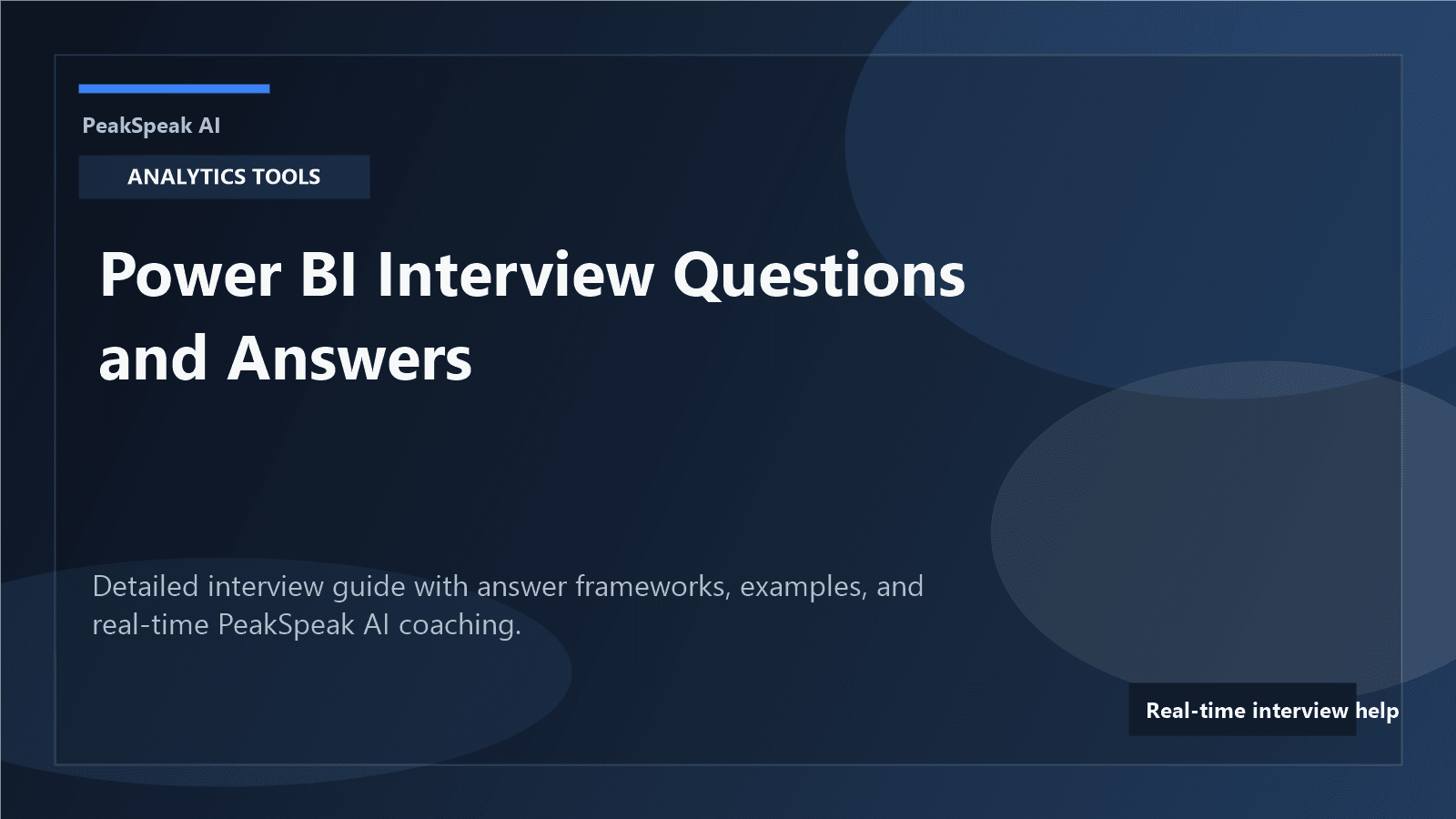 PeakSpeak AI

ANALYTICS TOOLS

Power BI Interview Questions and Answers

Detailed interview guide with answer frameworks, examples, and real-time PeakSpeak AI coaching.

Real-time interview help